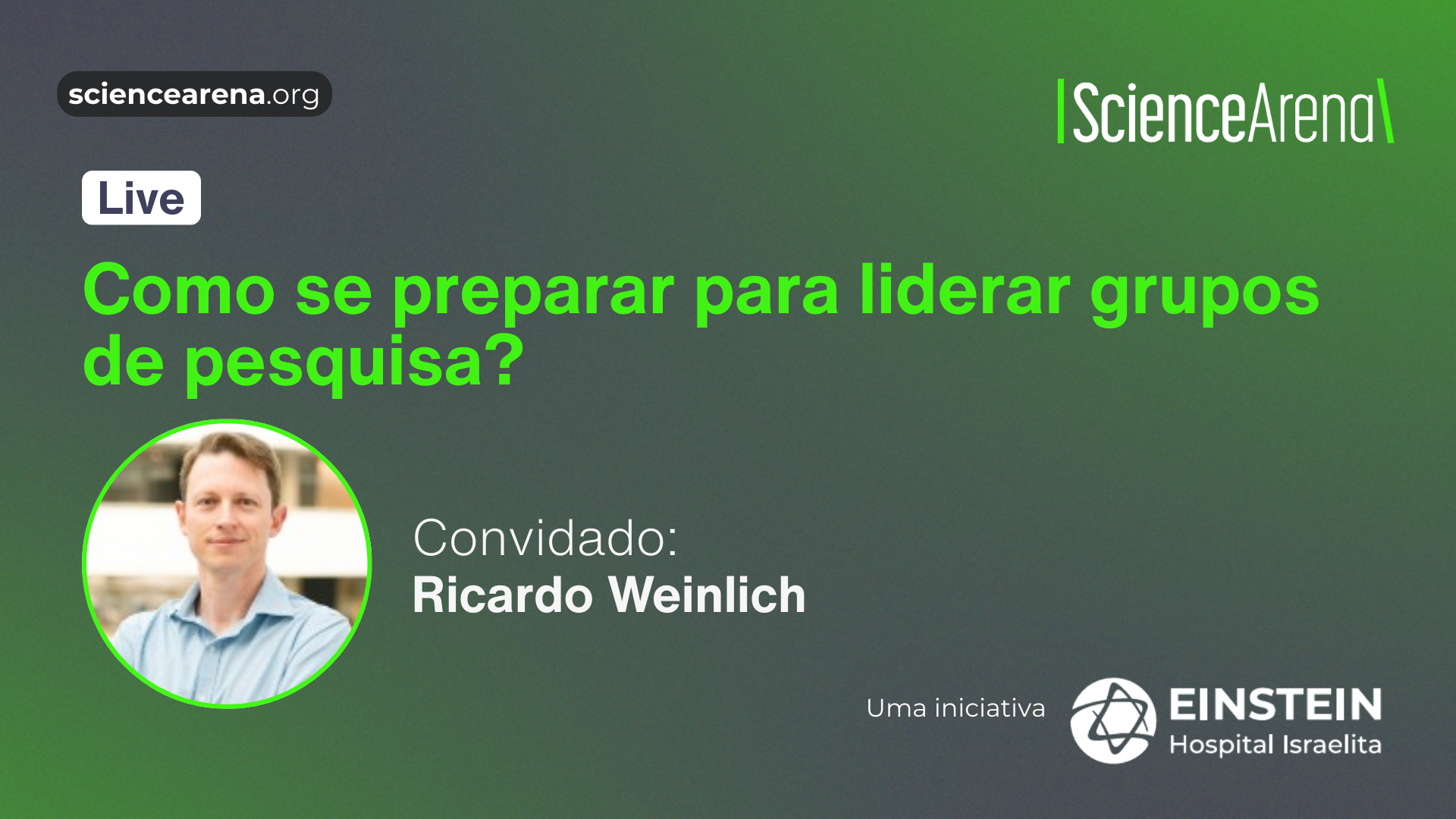 sciencearena.org

ScienceArena

Live

Como se preparar para liderar grupos de pesquisa?

Convidado:
Ricardo Weinlich

Uma iniciativa

EINSTEIN
Hospital Israelita